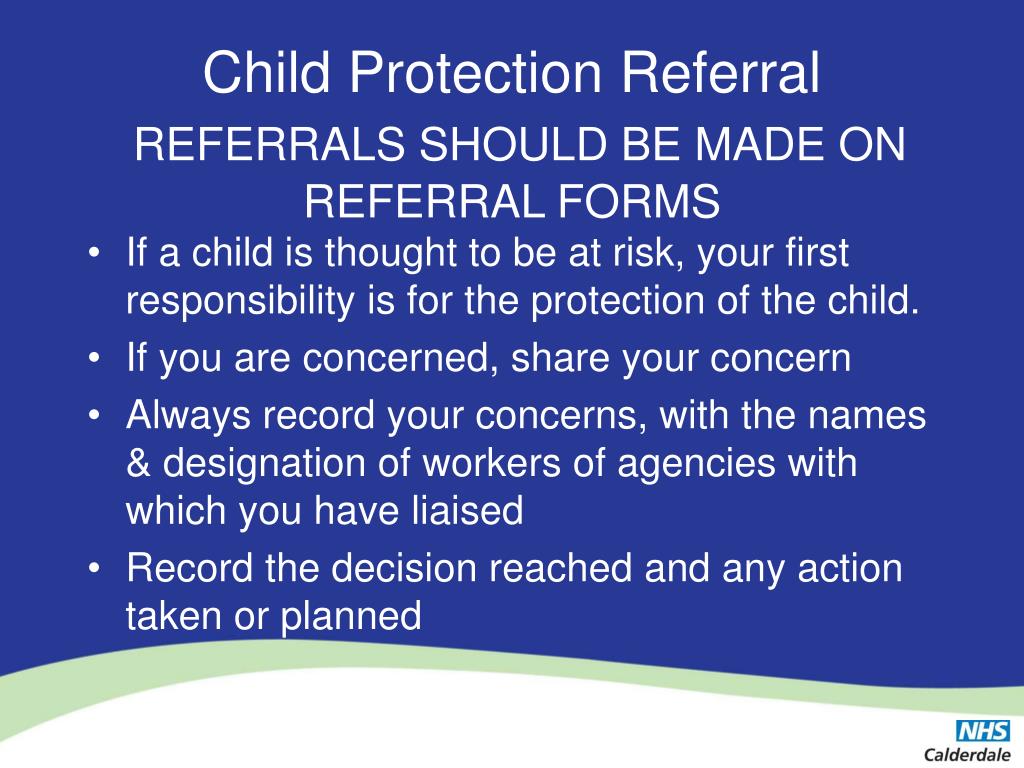 Child Protection Referral

REFERRALS SHOULD BE MADE ON REFERRAL FORMS

• If a child is thought to be at risk, your first responsibility is for the protection of the child.
• If you are concerned, share your concern
• Always record your concerns, with the names & designation of workers of agencies with which you have liaised
• Record the decision reached and any action taken or planned

NHS
Calderdale